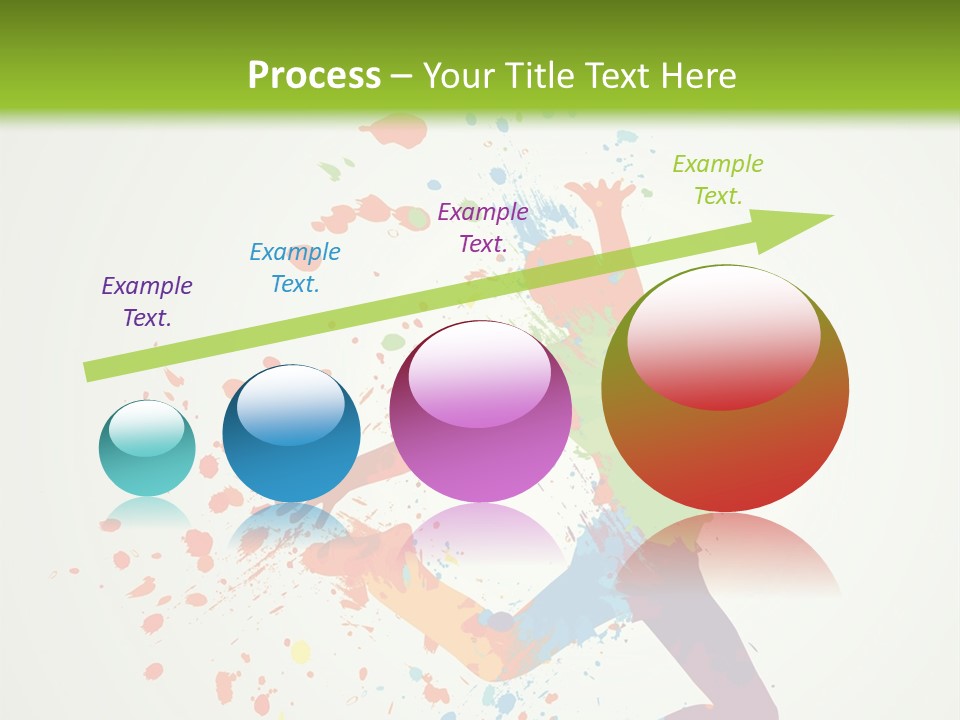 Process – Your Title Text Here

Example Text.

Example Text.

Example Text.

Example Text.